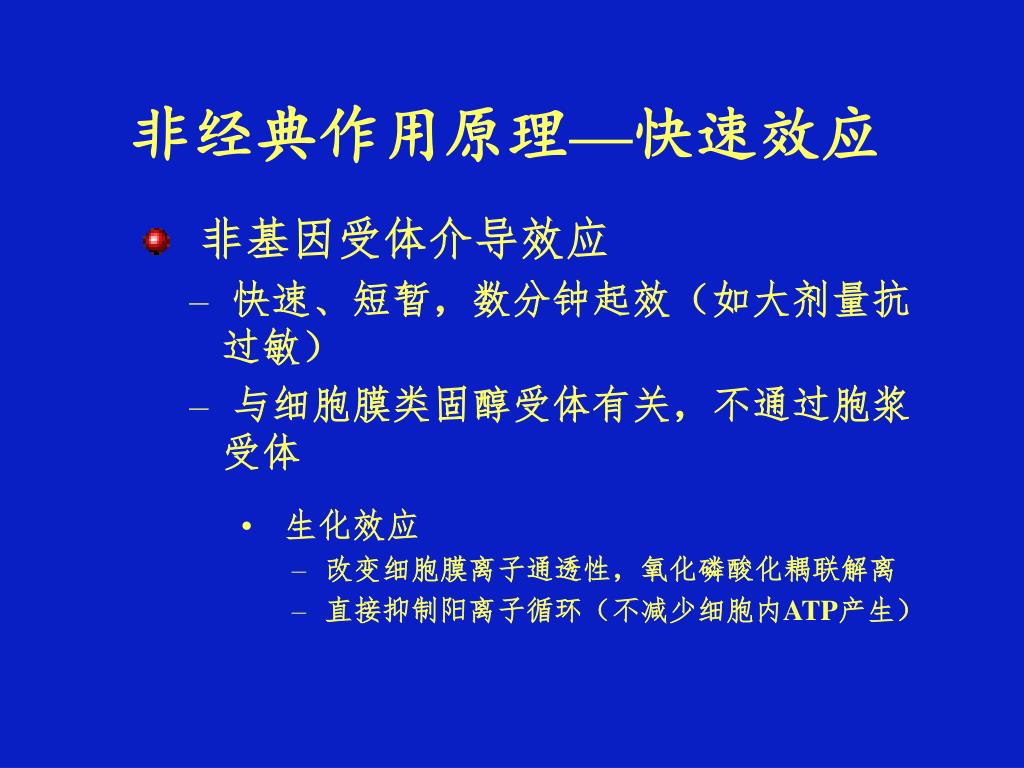 非经典作用原理—快速效应

非基因受体介导效应

– 快速、短暂，数分钟起效（如大剂量抗过敏）

– 与细胞膜类固醇受体有关，不通过胞浆受体

• 生化效应

– 改变细胞膜离子通透性，氧化磷酸化耦联解离

– 直接抑制阳离子循环（不减少细胞内ATP产生）